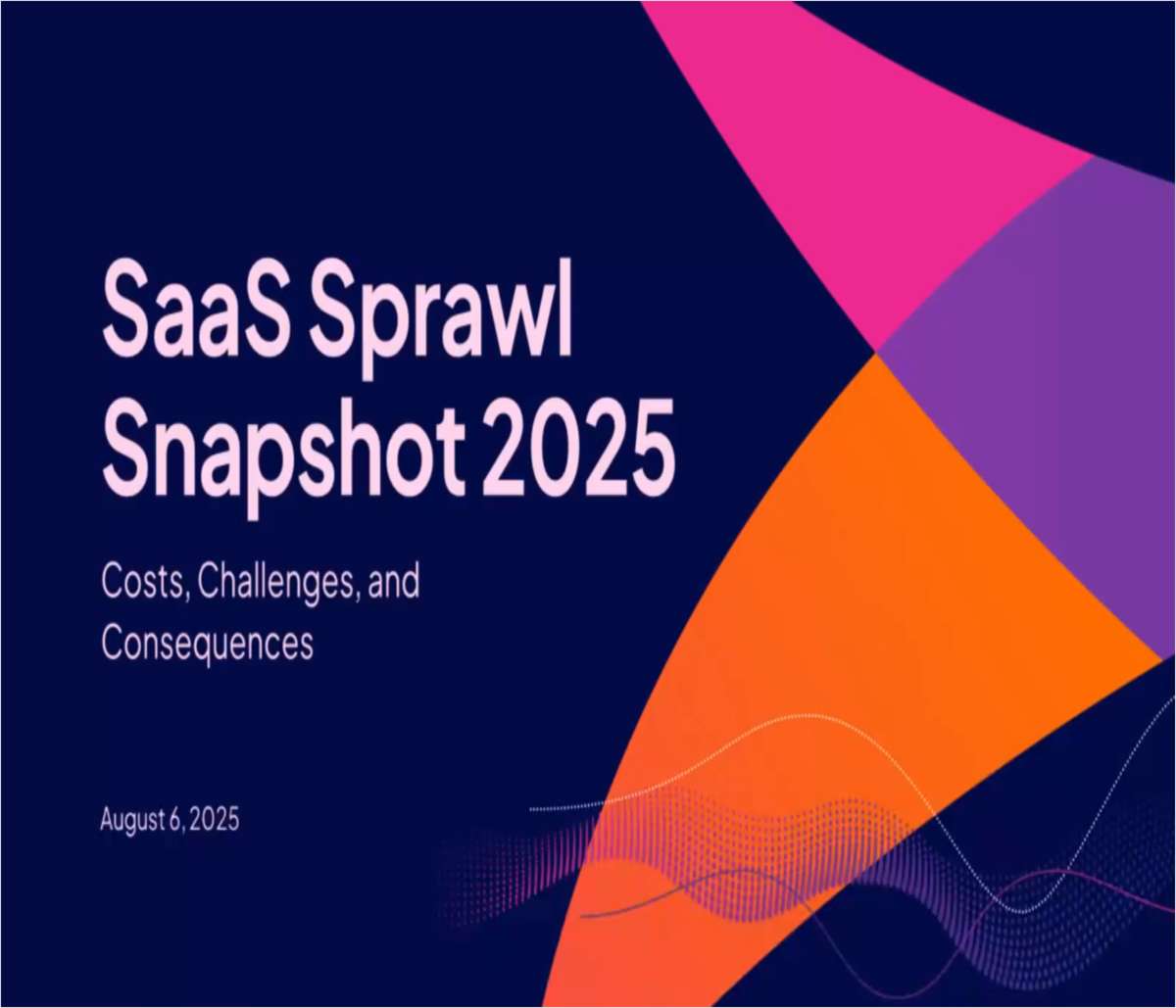 SaaS Sprawl Snapshot 2025

Costs, Challenges, and Consequences

August 6, 2025